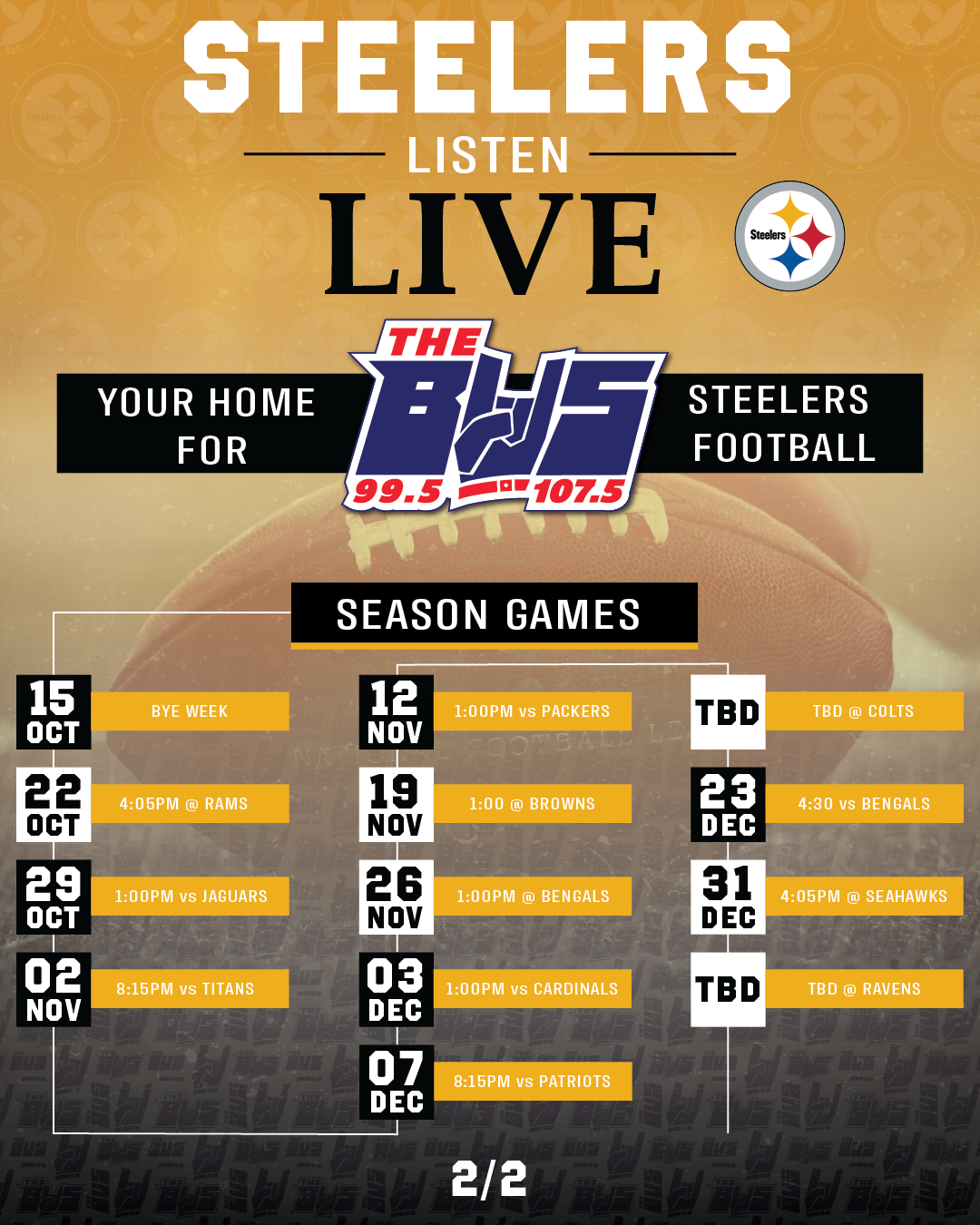 STEELERS

LISTEN

LIVE

Steelers

YOUR HOME FOR

THE BUS 99.5 107.5

STEELERS FOOTBALL

SEASON GAMES

15 OCT BYE WEEK

22 OCT 4:05PM @ RAMS

29 OCT 1:00PM vs JAGUARS

02 NOV 8:15PM vs TITANS

12 NOV 1:00PM vs PACKERS

19 NOV 1:00 @ BROWNS

26 NOV 1:00PM @ BENGALS

03 DEC 1:00PM vs CARDINALS

07 DEC 8:15PM vs PATRIOTS

TBD TBD @ COLTS

23 DEC 4:30 vs BENGALS

31 DEC 4:05PM @ SEAHAWKS

TBD TBD @ RAVENS

2/2